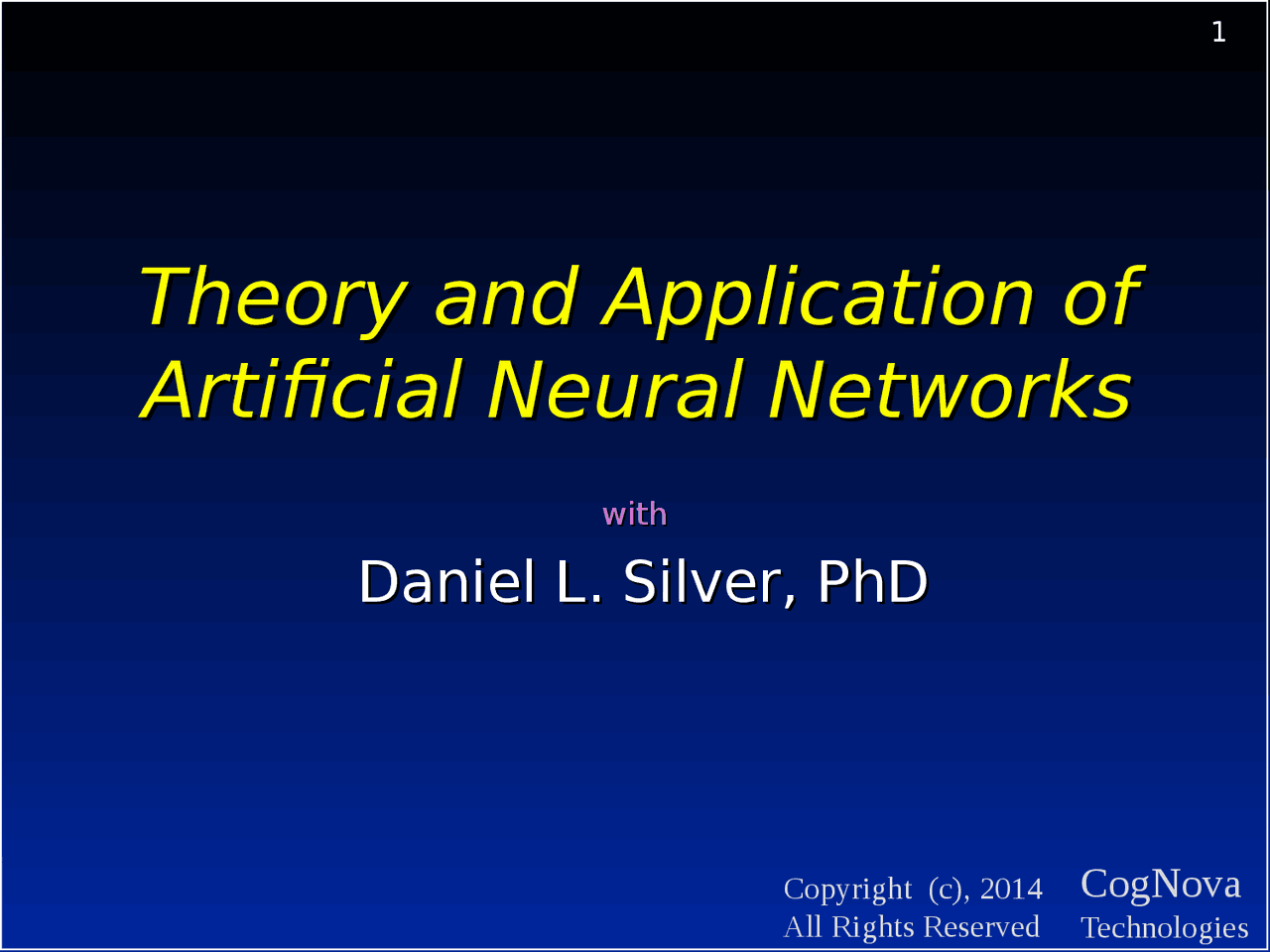 1

Theory and Application of Artificial Neural Networks

with

Daniel L. Silver, PhD

Copyright (c), 2014
All Rights Reserved

CogNova
Technologies